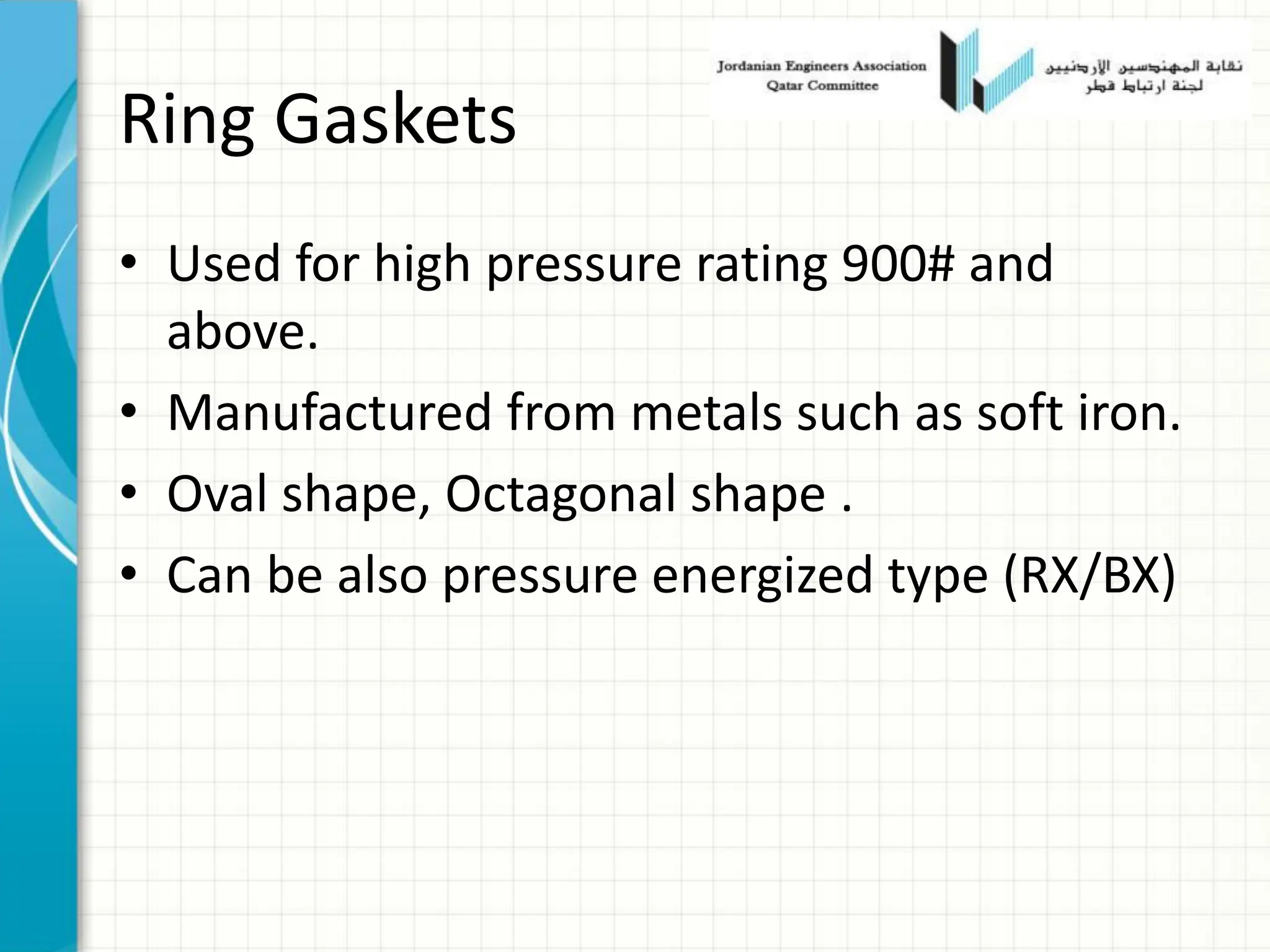 Jordanian Engineers Association
Qatar Committee

نقابة المهندسين الأردنيين
لجنة ارتباط قطر

Ring Gaskets

• Used for high pressure rating 900# and above.
• Manufactured from metals such as soft iron.
• Oval shape, Octagonal shape .
• Can be also pressure energized type (RX/BX)